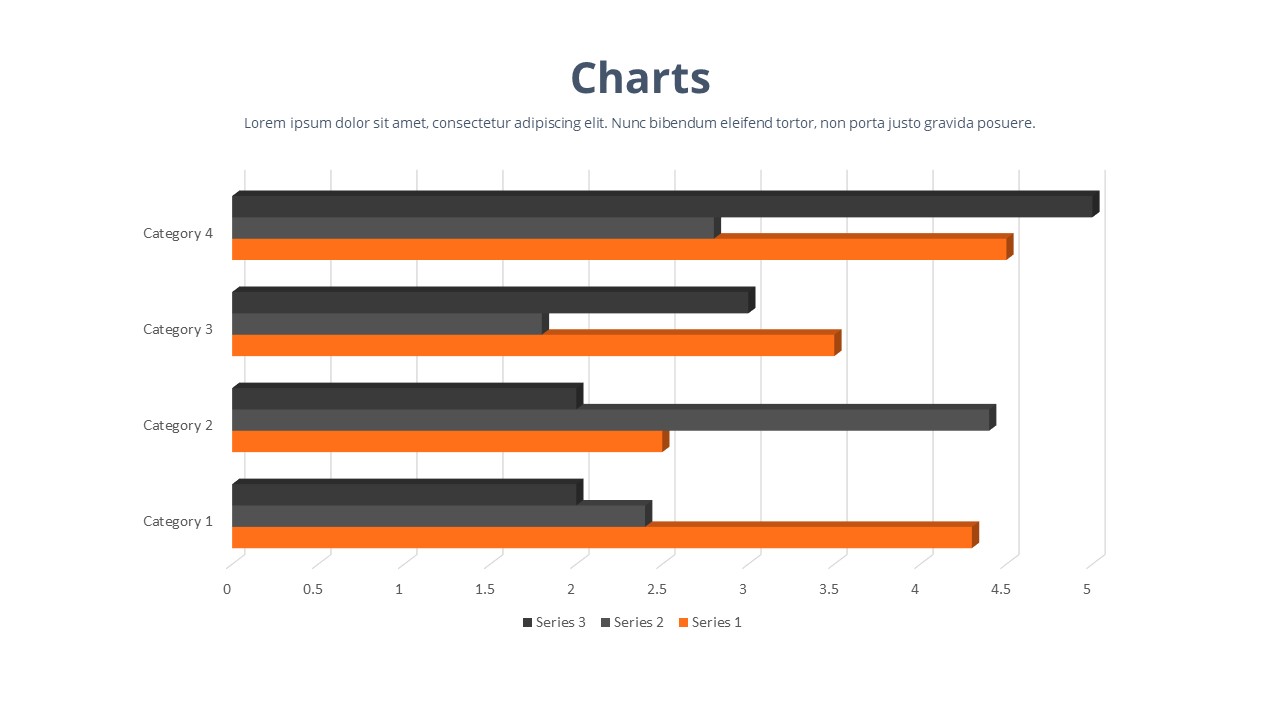 Charts

Lorem ipsum dolor sit amet, consectetur adipiscing elit. Nunc bibendum eleifend tortor, non porta justo gravida posuere.

Category 4
Category 3
Category 2
Category 1

0 0.5 1 1.5 2 2.5 3 3.5 4 4.5 5

Series 3 Series 2 Series 1